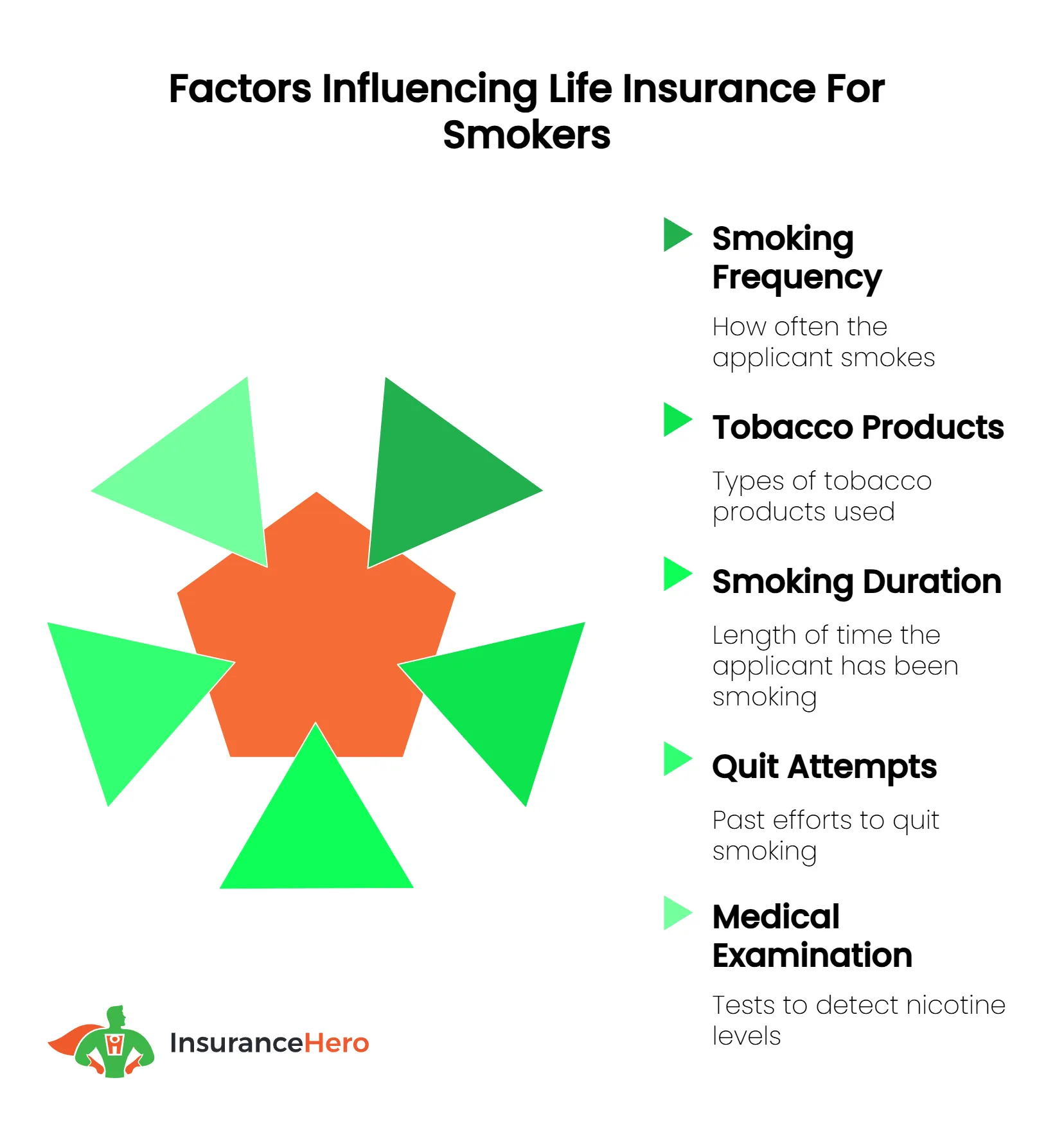 Factors Influencing Life Insurance For Smokers

Smoking Frequency

How often the applicant smokes

Tobacco Products

Types of tobacco products used

Smoking Duration

Length of time the applicant has been smoking

Quit Attempts

Past efforts to quit smoking

Medical Examination

Tests to detect nicotine levels

InsuranceHero